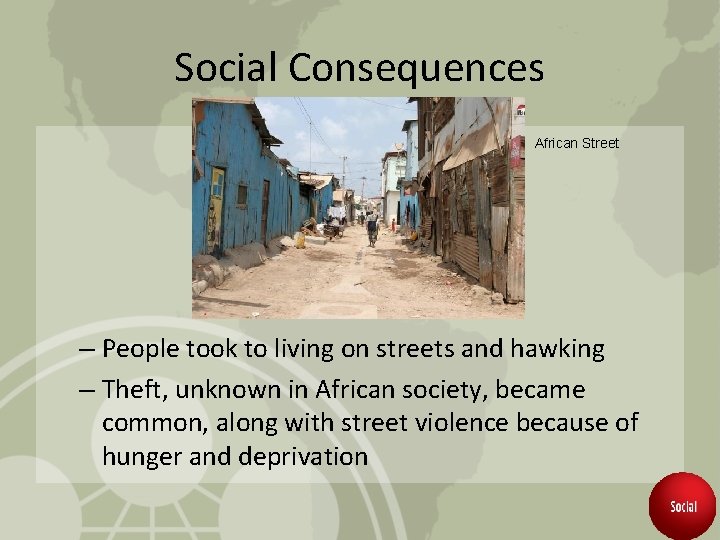 Social Consequences

African Street

– People took to living on streets and hawking

– Theft, unknown in African society, became common, along with street violence because of hunger and deprivation

Social